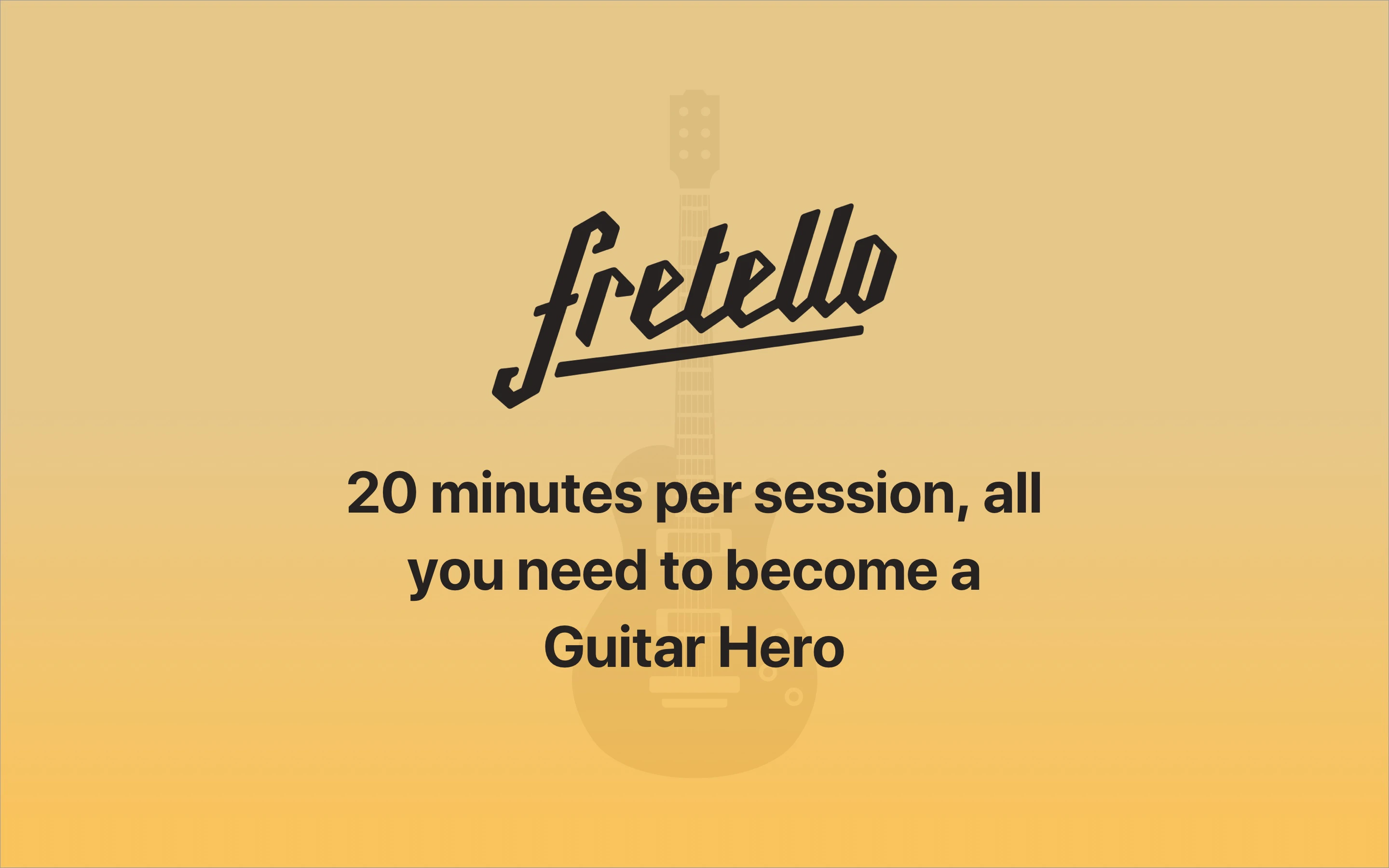 fretello

20 minutes per session, all you need to become a Guitar Hero